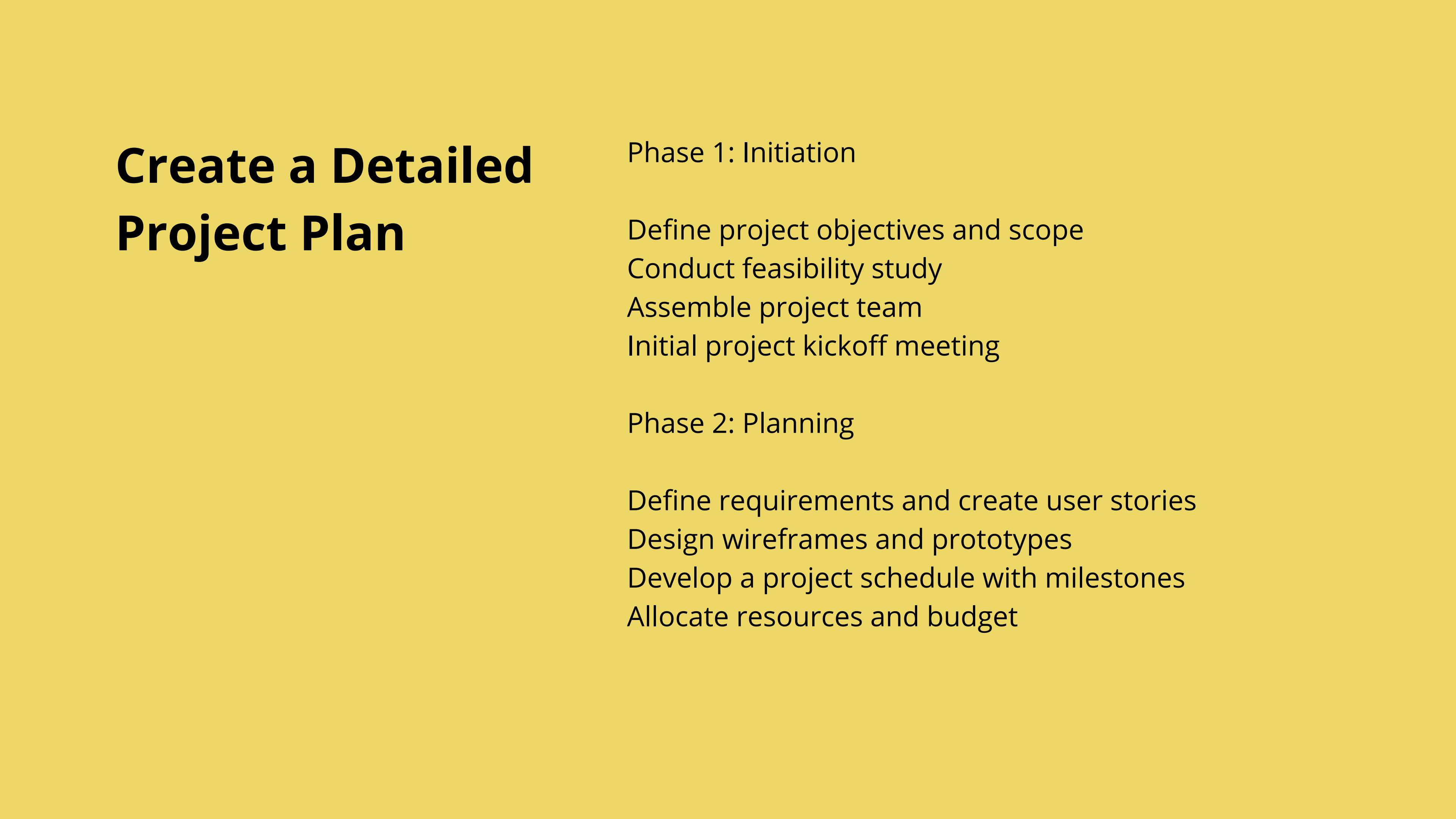 Create a Detailed Project Plan

Phase 1: Initiation

Define project objectives and scope
Conduct feasibility study
Assemble project team
Initial project kickoff meeting

Phase 2: Planning

Define requirements and create user stories
Design wireframes and prototypes
Develop a project schedule with milestones
Allocate resources and budget